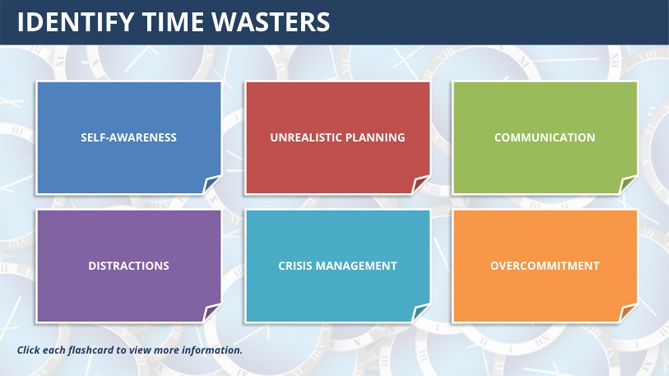 IDENTIFY TIME WASTERS

SELF-AWARENESS

UNREALISTIC PLANNING

COMMUNICATION

DISTRACTIONS

CRISIS MANAGEMENT

OVERCOMMITMENT

Click each flashcard to view more information.